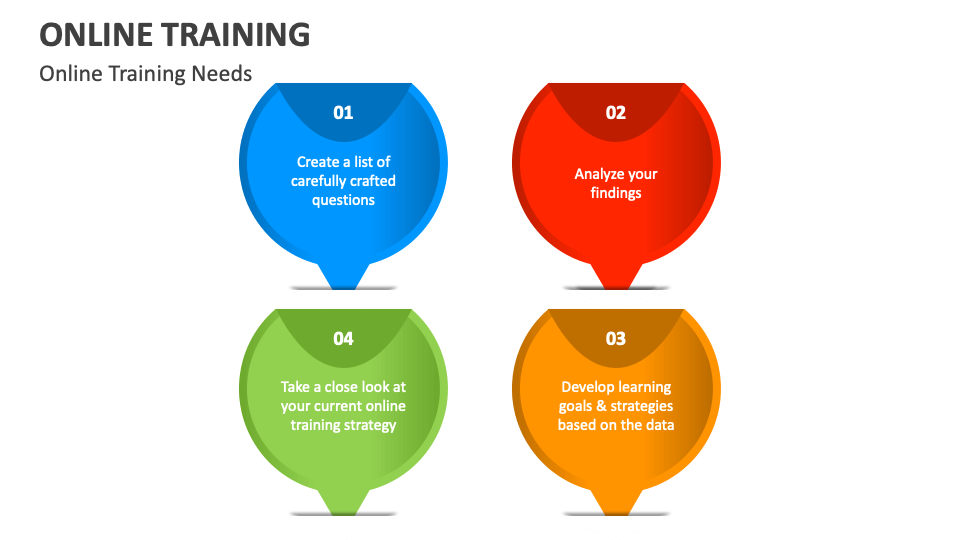 ONLINE TRAINING

Online Training Needs

01

Create a list of carefully crafted questions

02

Analyze your findings

04

Take a close look at your current online training strategy

03

Develop learning goals & strategies based on the data